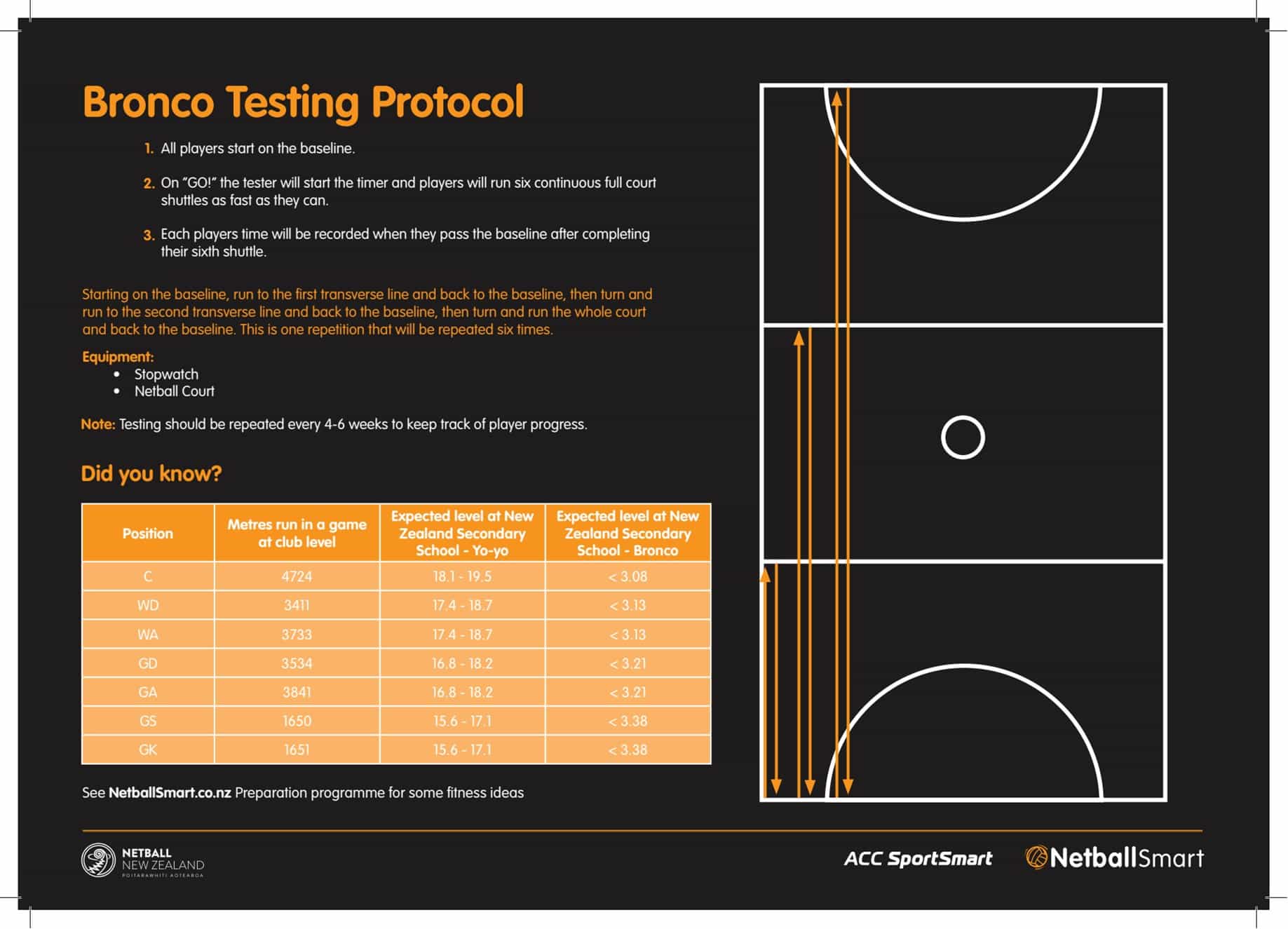 Bronco Testing Protocol

1. All players start on the baseline.

2. On "GO!" the tester will start the timer and players will run six continuous full court shuttles as fast as they can.

3. Each players time will be recorded when they pass the baseline after completing their sixth shuttle.

Starting on the baseline, run to the first transverse line and back to the baseline, then turn and run to the second transverse line and back to the baseline, then turn and run the whole court and back to the baseline. This is one repetition that will be repeated six times.

Equipment:
• Stopwatch
• Netball Court

Note: Testing should be repeated every 4-6 weeks to keep track of player progress.

Did you know?

| Position | Metres run in a game at club level | Expected level at New Zealand Secondary School - Yo-yo | Expected level at New Zealand Secondary School - Bronco |
|---|---|---|---|
| C | 4724 | 18.1 - 19.5 | < 3.08 |
| WD | 3411 | 17.4 - 18.7 | < 3.13 |
| WA | 3733 | 17.4 - 18.7 | < 3.13 |
| GD | 3534 | 16.8 - 18.2 | < 3.21 |
| GA | 3841 | 16.8 - 18.2 | < 3.21 |
| GS | 1650 | 15.6 - 17.1 | < 3.38 |
| GK | 1651 | 15.6 - 17.1 | < 3.38 |

See NetballSmart.co.nz Preparation programme for some fitness ideas

NETBALL NEW ZEALAND POITARAWHITI AOTEAROA

ACC SportSmart

NetballSmart